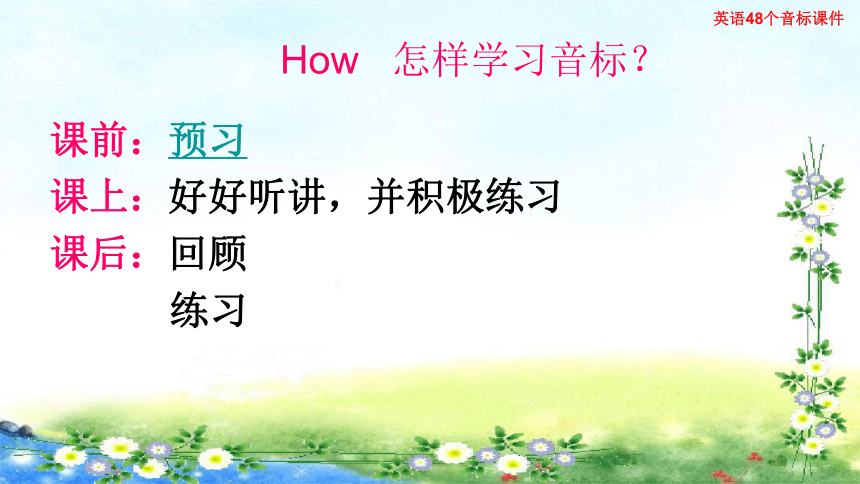 英语48个音标课件

How 怎样学习音标？

课前：预习
课上：好好听讲，并积极练习
课后：回顾
练习